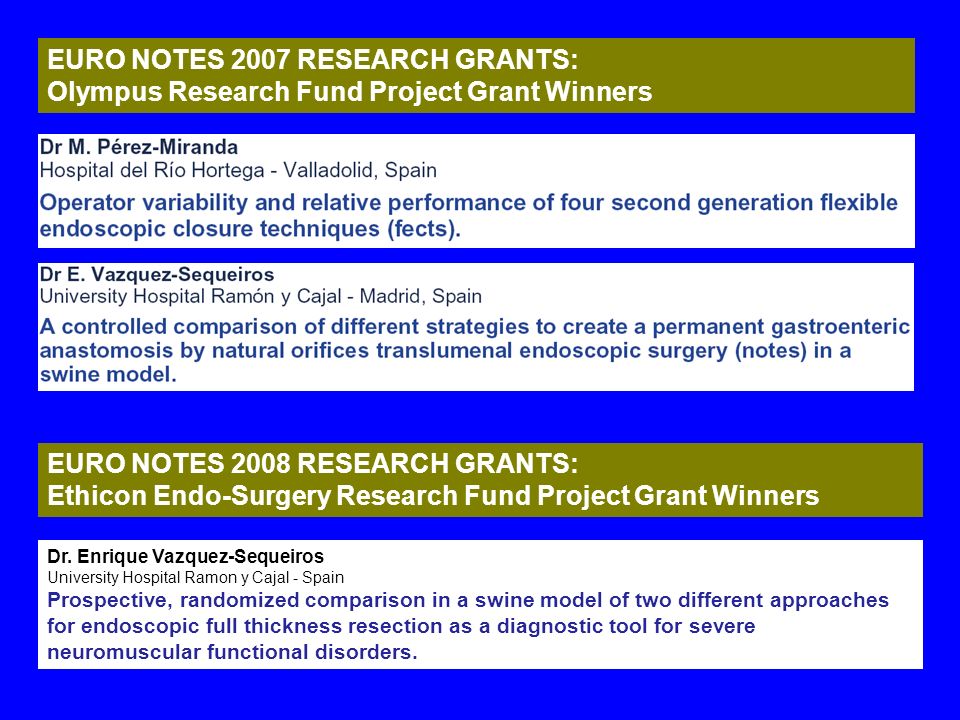 EURO NOTES 2007 RESEARCH GRANTS:
Olympus Research Fund Project Grant Winners

Dr M. Pérez-Miranda
Hospital del Río Hortega - Valladolid, Spain
Operator variability and relative performance of four second generation flexible endoscopic closure techniques (fects).

Dr E. Vazquez-Sequeiros
University Hospital Ramón y Cajal - Madrid, Spain
A controlled comparison of different strategies to create a permanent gastroenteric anastomosis by natural orifices translumenal endoscopic surgery (notes) in a swine model.

EURO NOTES 2008 RESEARCH GRANTS:
Ethicon Endo-Surgery Research Fund Project Grant Winners

Dr. Enrique Vazquez-Sequeiros
University Hospital Ramon y Cajal - Spain
Prospective, randomized comparison in a swine model of two different approaches for endoscopic full thickness resection as a diagnostic tool for severe neuromuscular functional disorders.